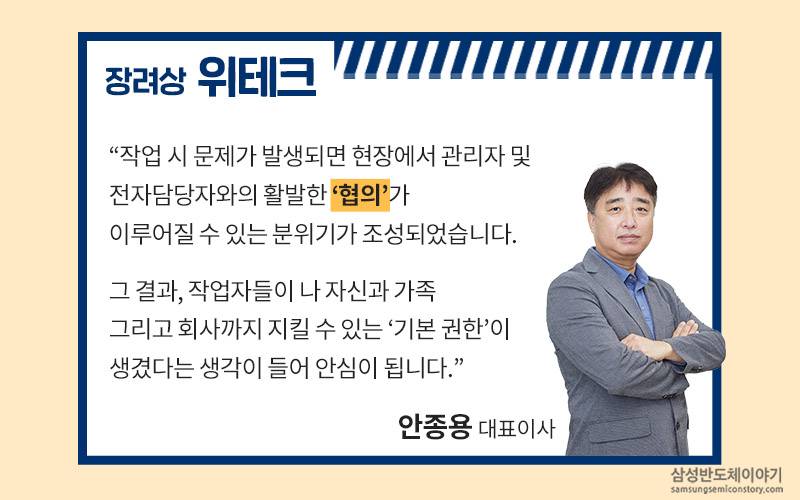 장려상 위테크

“작업 시 문제가 발생되면 현장에서 관리자 및 전자담당자와의 활발한 ‘협의’가 이루어질 수 있는 분위기가 조성되었습니다.

그 결과, 작업자들이 나 자신과 가족 그리고 회사까지 지킬 수 있는 ‘기본 권한’이 생겼다는 생각이 들어 안심이 됩니다.”

안종용 대표이사

삼성반도체이야기
samsungsemiconstory.com